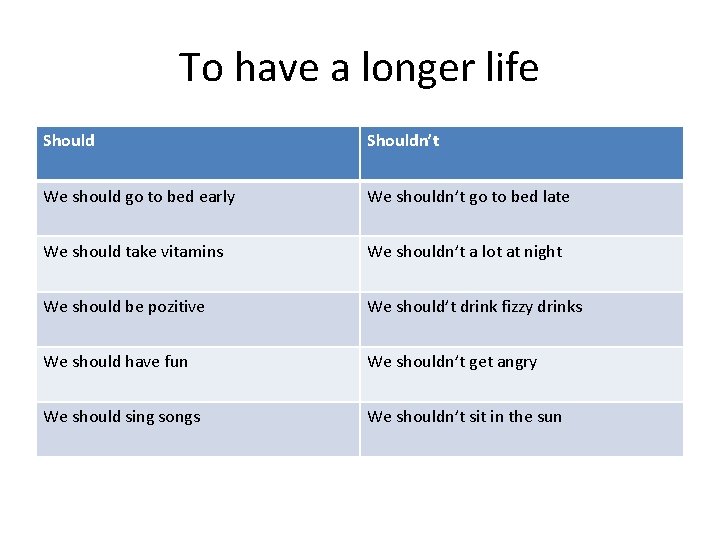 To have a longer life

| Should | Shouldn’t |
|---|---|
| We should go to bed early | We shouldn’t go to bed late |
| We should take vitamins | We shouldn’t a lot at night |
| We should be pozitive | We should’t drink fizzy drinks |
| We should have fun | We shouldn’t get angry |
| We should sing songs | We shouldn’t sit in the sun |